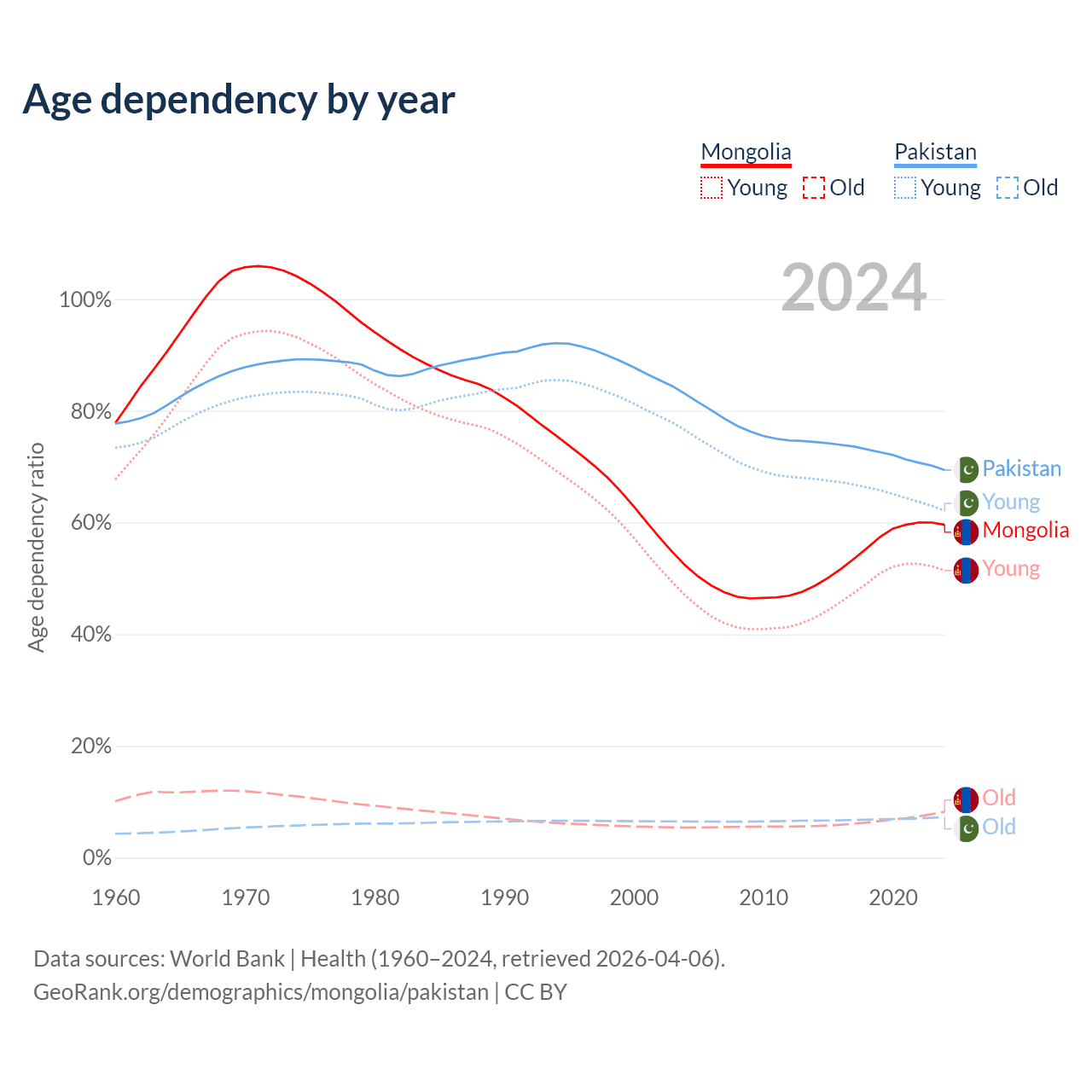 Age dependency by year

Mongolia
Young Old

Pakistan
Young Old

2024

Age dependency ratio

100%
80%
60%
40%
20%
0%

1960 1970 1980 1990 2000 2010 2020

Pakistan
Young
Mongolia
Young
Old
Old

Data sources: World Bank | Health (1960–2024, retrieved 2026-04-06).
GeoRank.org/demographics/mongolia/pakistan | CC BY